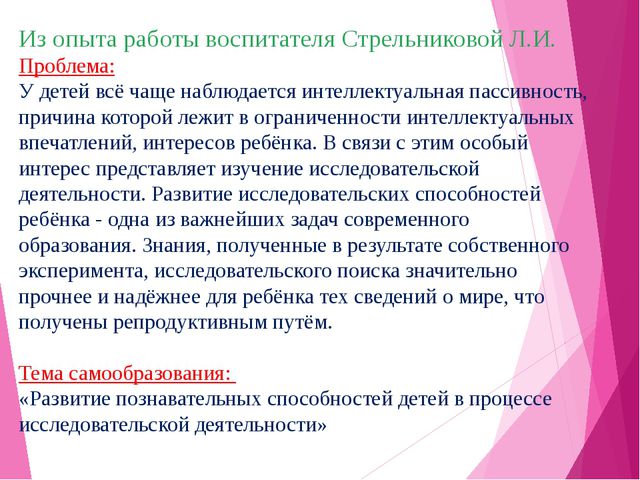 Из опыта работы воспитателя Стрельниковой Л.И.
Проблема:
У детей всё чаще наблюдается интеллектуальная пассивность, причина которой лежит в ограниченности интеллектуальных впечатлений, интересов ребёнка. В связи с этим особый интерес представляет изучение исследовательской деятельности. Развитие исследовательских способностей ребёнка - одна из важнейших задач современного образования. Знания, полученные в результате собственного эксперимента, исследовательского поиска значительно прочнее и надёжнее для ребёнка тех сведений о мире, что получены репродуктивным путём.

Тема самообразования:
«Развитие познавательных способностей детей в процессе исследовательской деятельности»